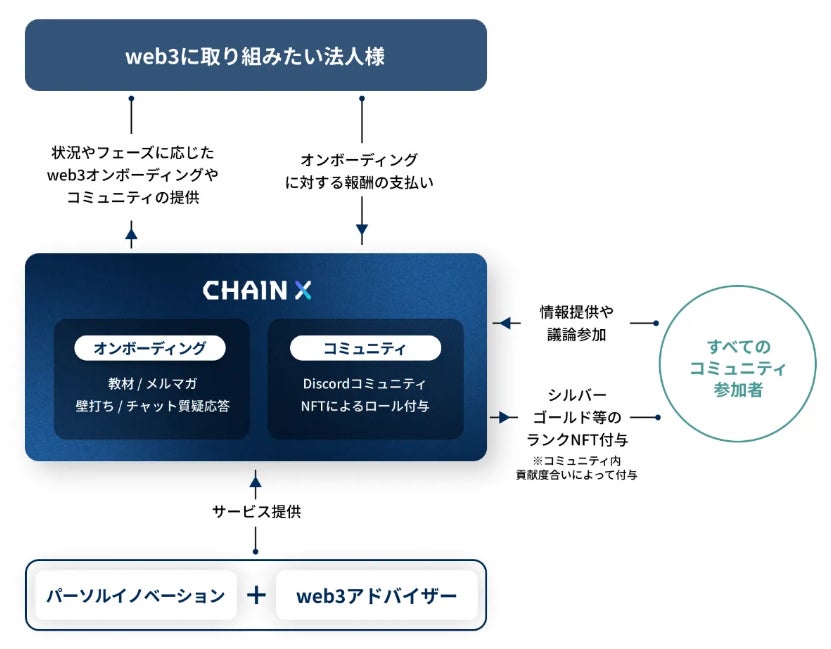 web3に取り組みたい法人様

状況やフェーズに応じた
web3オンボーディングや
コミュニティの提供

オンボーディング
に対する報酬の支払い

CHAIN X

オンボーディング
教材 / メルマガ
壁打ち / チャット質疑応答

コミュニティ
Discordコミュニティ
NFTによるロール付与

情報提供や
議論参加

シルバー
ゴールド等の
ランクNFT付与
※コミュニティ内
貢献度合いによって付与

すべての
コミュニティ
参加者

サービス提供

パーソルイノベーション + web3アドバイザー